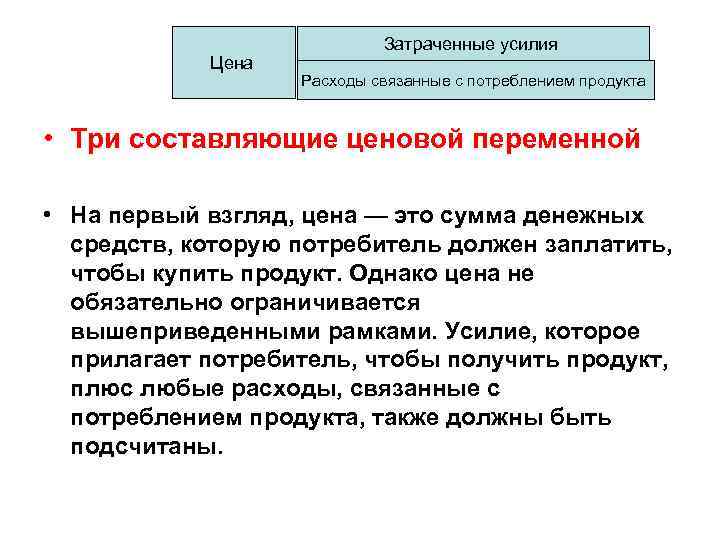 Цена

Затраченные усилия

Расходы связанные с потреблением продукта

• Три составляющие ценовой переменной

• На первый взгляд, цена — это сумма денежных средств, которую потребитель должен заплатить, чтобы купить продукт. Однако цена не обязательно ограничивается вышеприведенными рамками. Усилие, которое прилагает потребитель, чтобы получить продукт, плюс любые расходы, связанные с потреблением продукта, также должны быть подсчитаны.